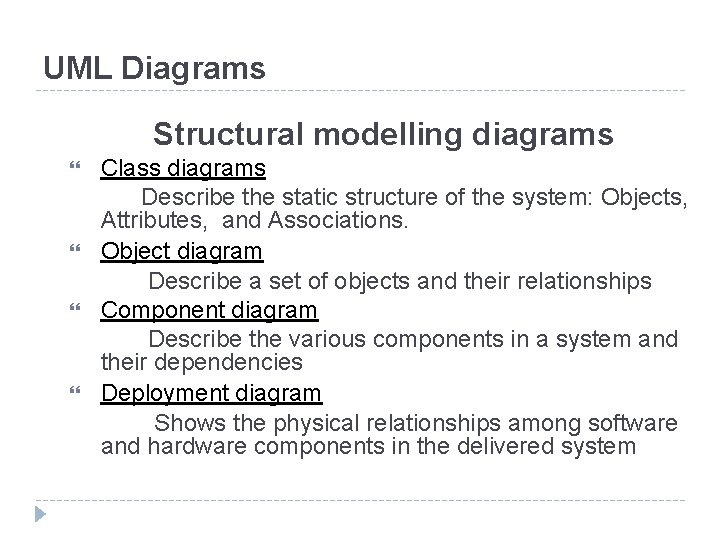 UML Diagrams

Structural modelling diagrams

Class diagrams

Describe the static structure of the system: Objects, Attributes, and Associations.

Object diagram

Describe a set of objects and their relationships

Component diagram

Describe the various components in a system and their dependencies

Deployment diagram

Shows the physical relationships among software and hardware components in the delivered system